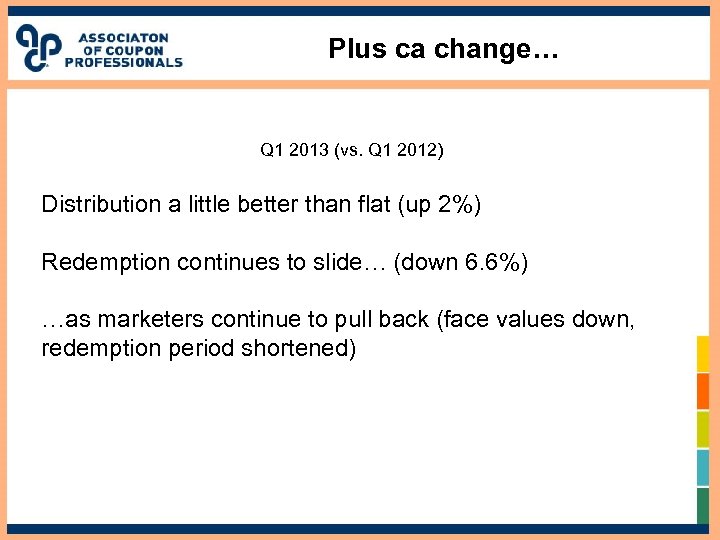 ASSOCIATON OF COUPON PROFESSIONALS

Plus ca change…

Q1 2013 (vs. Q1 2012)

Distribution a little better than flat (up 2%)

Redemption continues to slide… (down 6.6%)

…as marketers continue to pull back (face values down, redemption period shortened)